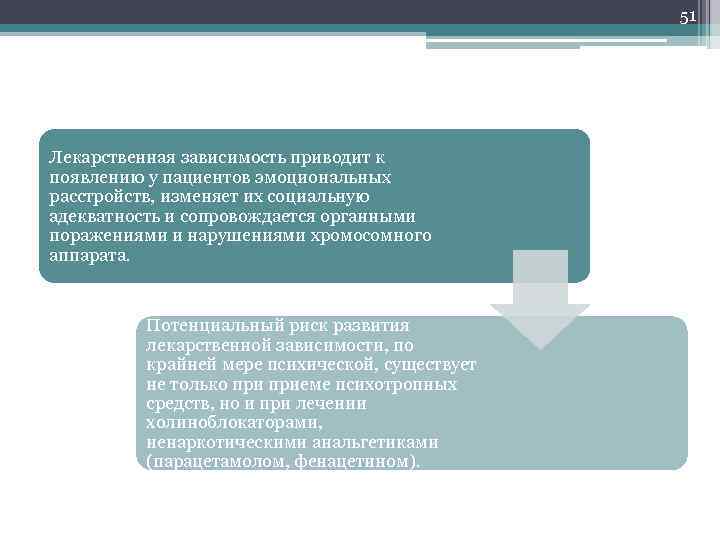 51

Лекарственная зависимость приводит к появлению у пациентов эмоциональных расстройств, изменяет их социальную адекватность и сопровождается органными поражениями и нарушениями хромосомного аппарата.

Потенциальный риск развития лекарственной зависимости, по крайней мере психической, существует не только при приеме психотропных средств, но и при лечении холиноблокаторами, ненаркотическими анальгетиками (парацетамолом, фенацетином).